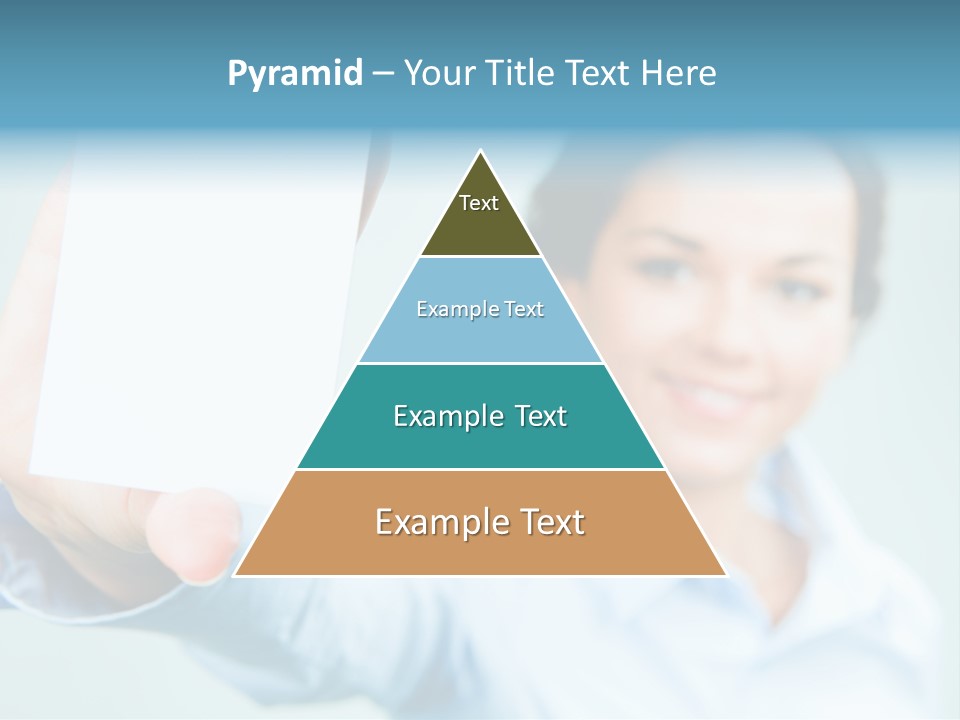 Pyramid – Your Title Text Here

Text

Example Text

Example Text

Example Text